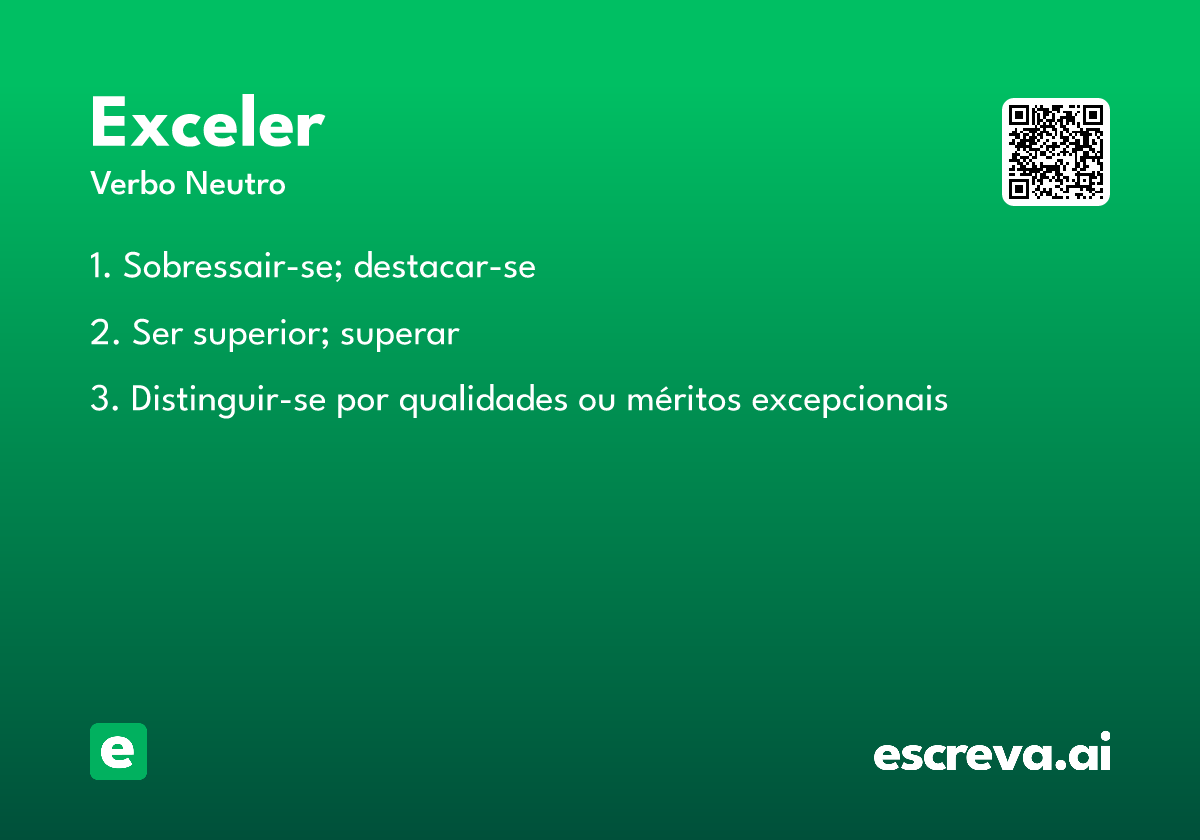 Exceler
Verbo Neutro

1. Sobressair-se; destacar-se

2. Ser superior; superar

3. Distinguir-se por qualidades ou méritos excepcionais

e

escreva.ai